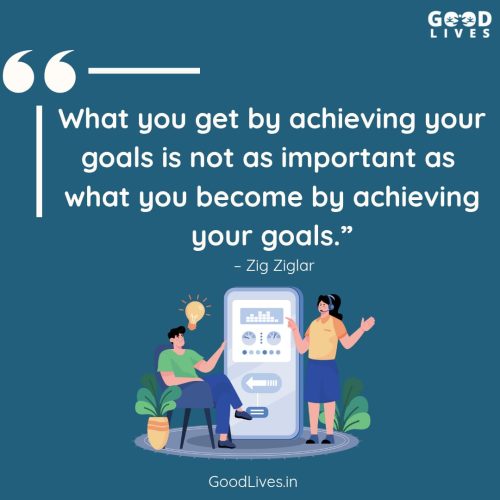 GOOD LIVES

“

What you get by achieving your goals is not as important as what you become by achieving your goals.”

– Zig Ziglar

GoodLives.in